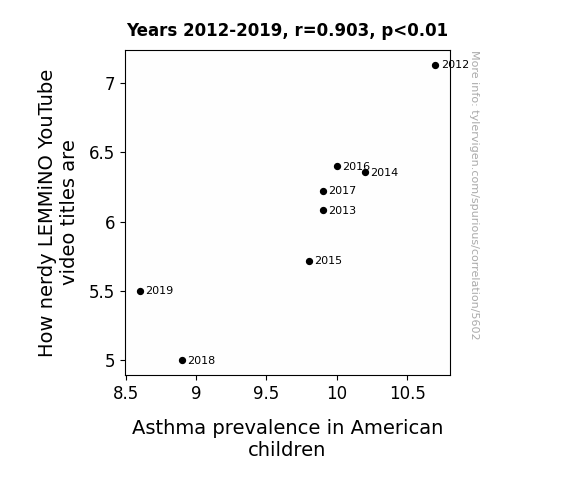 Years 2012-2019, r=0.903, p<0.01

How nerdy LEMMiNO YouTube video titles are

7
6.5
6
5.5
5

2012
2016
2014
2017
2013
2015
2019
2018

8.5
9
9.5
10
10.5

Asthma prevalence in American children

More info: tylervigen.com/spurious/correlation/5602